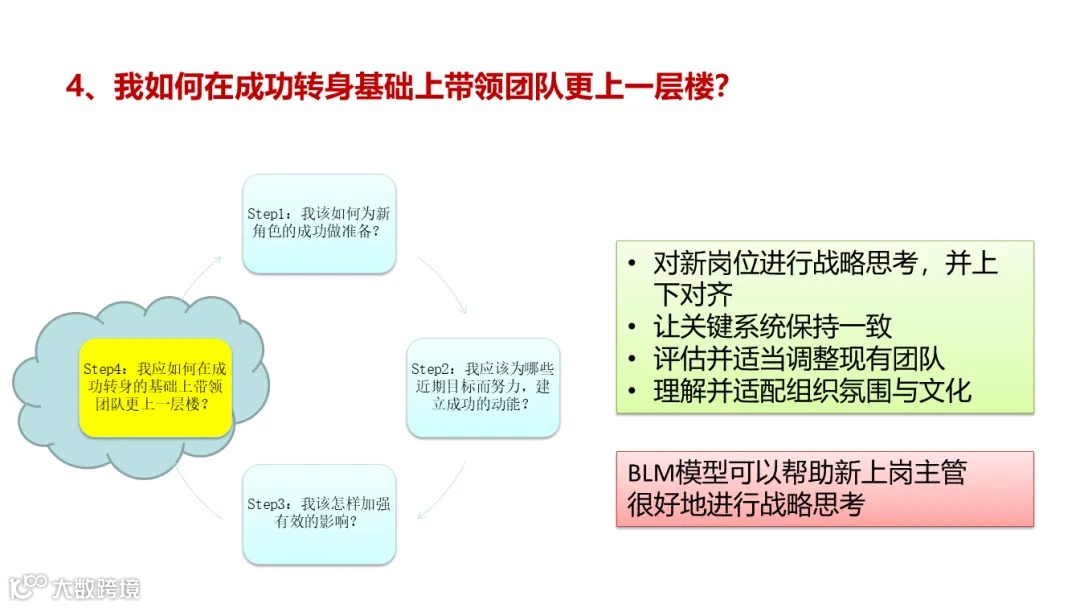 4、我如何在成功转身基础上带领团队更上一层楼?

Step1：我该如何为新角色的成功做准备？

Step2：我应该为哪些近期目标而努力，建立成功的动能？

Step3：我该怎样加强有效的影响？

Step4：我应如何在成功转身的基础上带领团队更上一层楼？

• 对新岗位进行战略思考，并上下对齐
• 让关键系统保持一致
• 评估并适当调整现有团队
• 理解并适配组织氛围与文化

BLM模型可以帮助新上岗主管很好地进行战略思考

大数跨境